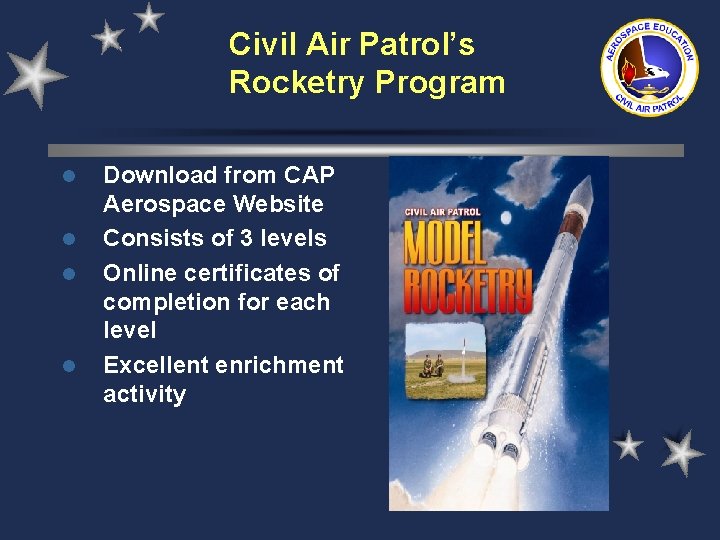 Civil Air Patrol's Rocketry Program

AEROSPACE EDUCATION
CIVIL AIR PATROL

- Download from CAP Aerospace Website
- Consists of 3 levels
- Online certificates of completion for each level
- Excellent enrichment activity

CIVIL AIR PATROL
MODEL ROCKETRY